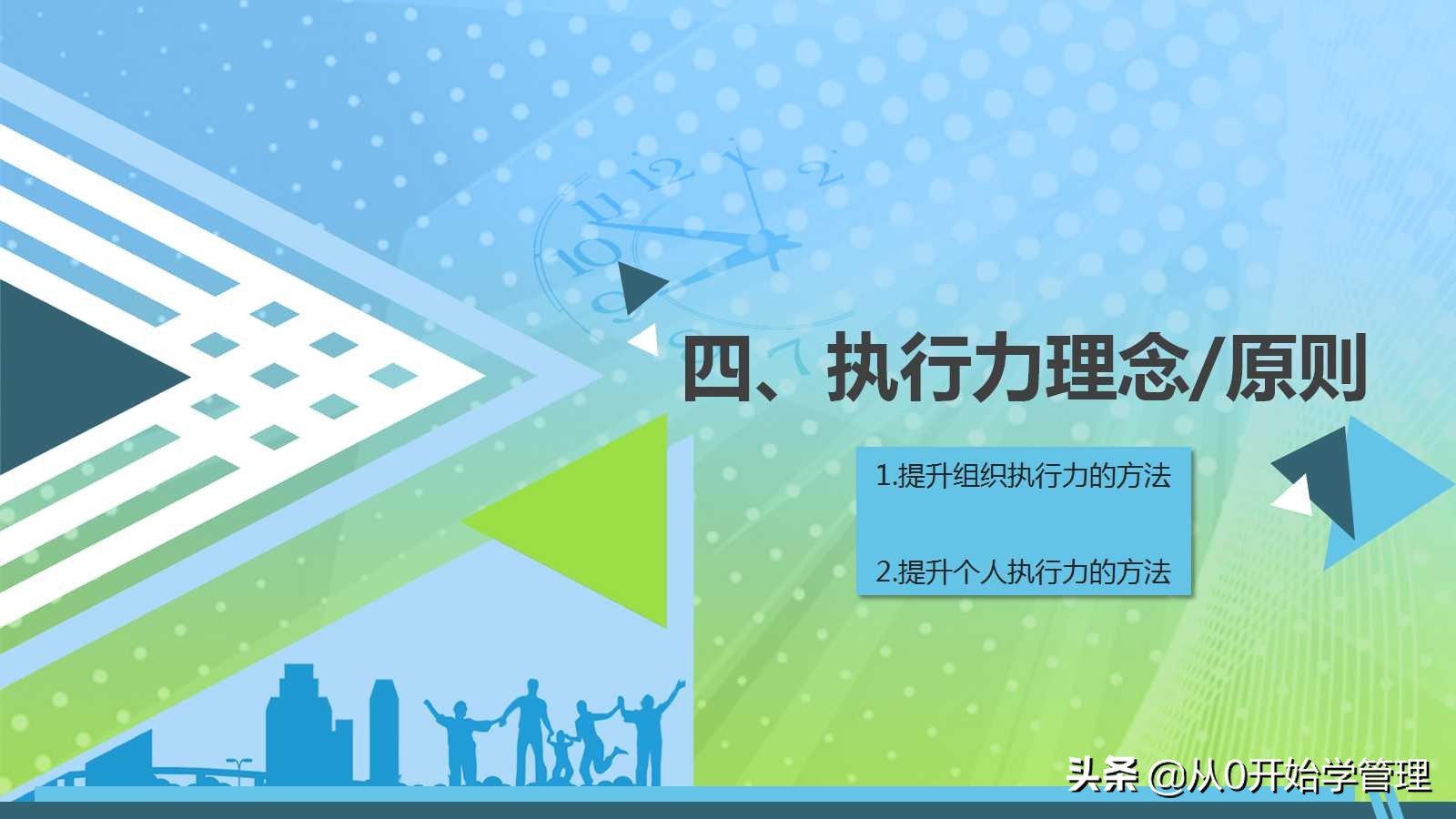 四、执行力理念/原则

1.提升组织执行力的方法

2.提升个人执行力的方法

头条 @从0开始学管理